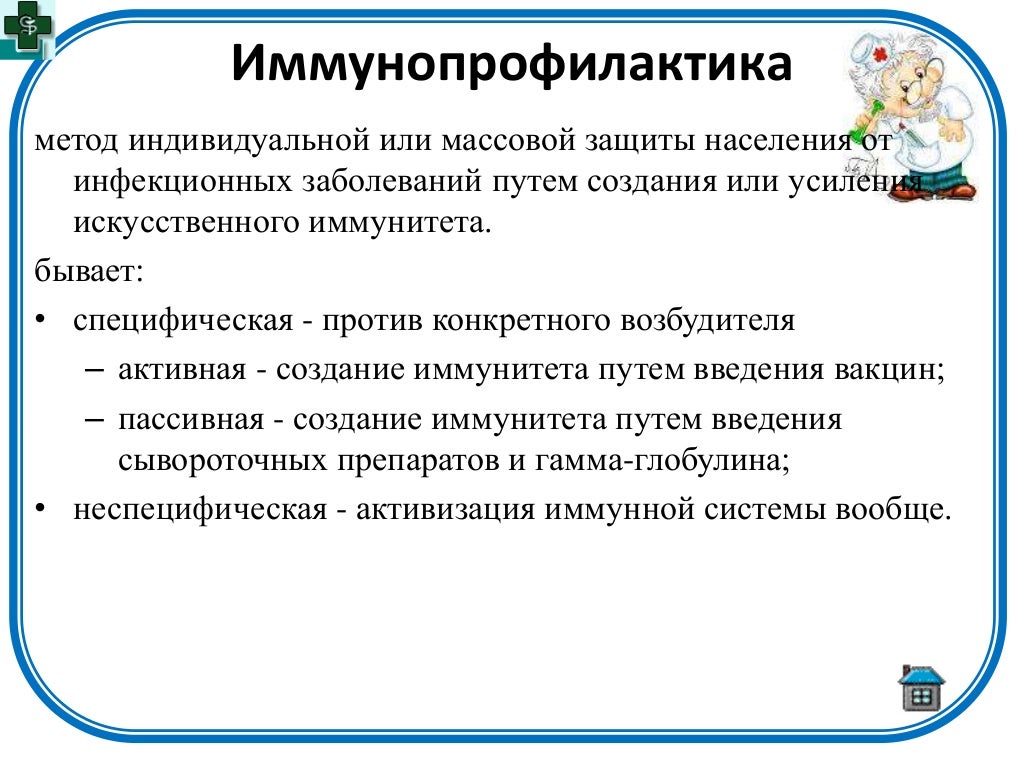 Иммунопрофилактика

метод индивидуальной или массовой защиты населения от инфекционных заболеваний путем создания или усиления искусственного иммунитета.

бывает:

• специфическая - против конкретного возбудителя

– активная - создание иммунитета путем введения вакцин;

– пассивная - создание иммунитета путем введения сывороточных препаратов и гамма-глобулина;

• неспецифическая - активизация иммунной системы вообще.